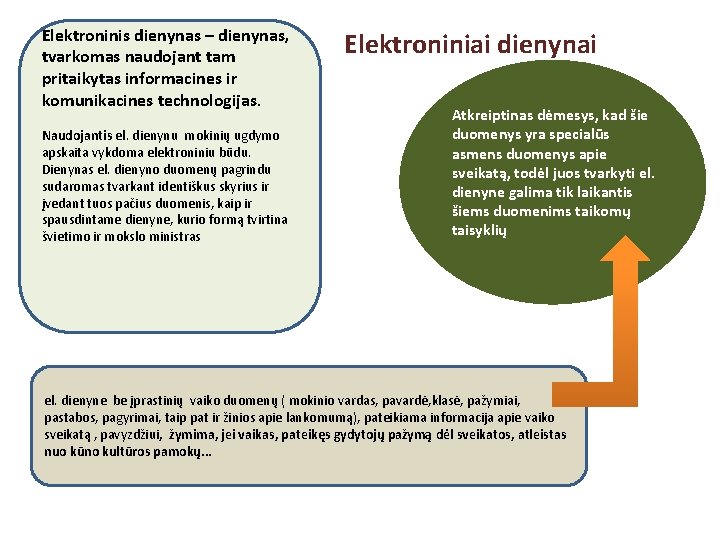 Elektroniniai dienynai

Elektroninis dienynas – dienynas, tvarkomas naudojant tam pritaikytas informacines ir komunikacines technologijas.

Naudojantis el. dienynu mokinių ugdymo apskaita vykdoma elektroniniu būdu. Dienynas el. dienyno duomenų pagrindu sudaromas tvarkant identiškus skyrius ir įvedant tuos pačius duomenis, kaip ir spausdintame dienyne, kurio formą tvirtina švietimo ir mokslo ministras

Atkreiptinas dėmesys, kad šie duomenys yra specialūs asmens duomenys apie sveikatą, todėl juos tvarkyti el. dienyne galima tik laikantis šiems duomenims taikomų taisyklių

el. dienyne be įprastinių vaiko duomenų ( mokinio vardas, pavardė,klasė, pažymiai, pastabos, pagyrimai, taip pat ir žinios apie lankomumą), pateikiama informacija apie vaiko sveikatą , pavyzdžiui, žymima, jei vaikas, pateikęs gydytojų pažymą dėl sveikatos, atleistas nuo kūno kultūros pamokų...